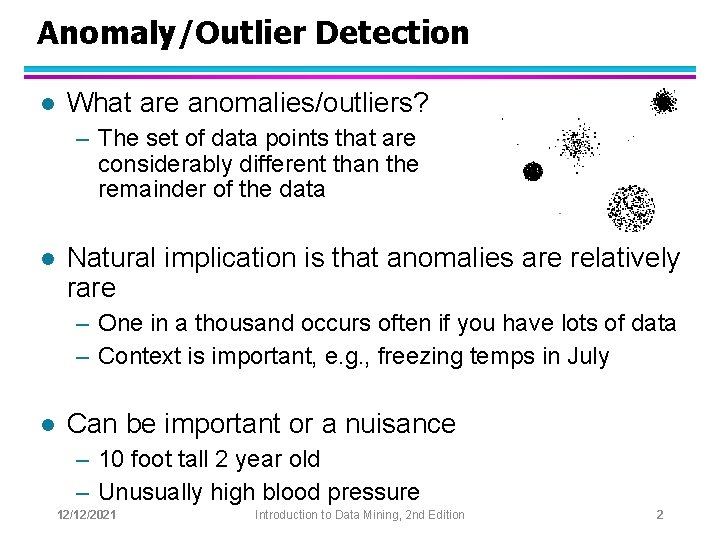 Anomaly/Outlier Detection

● What are anomalies/outliers?
– The set of data points that are considerably different than the remainder of the data

● Natural implication is that anomalies are relatively rare
– One in a thousand occurs often if you have lots of data
– Context is important, e.g., freezing temps in July

● Can be important or a nuisance
– 10 foot tall 2 year old
– Unusually high blood pressure

12/12/2021 Introduction to Data Mining, 2nd Edition 2